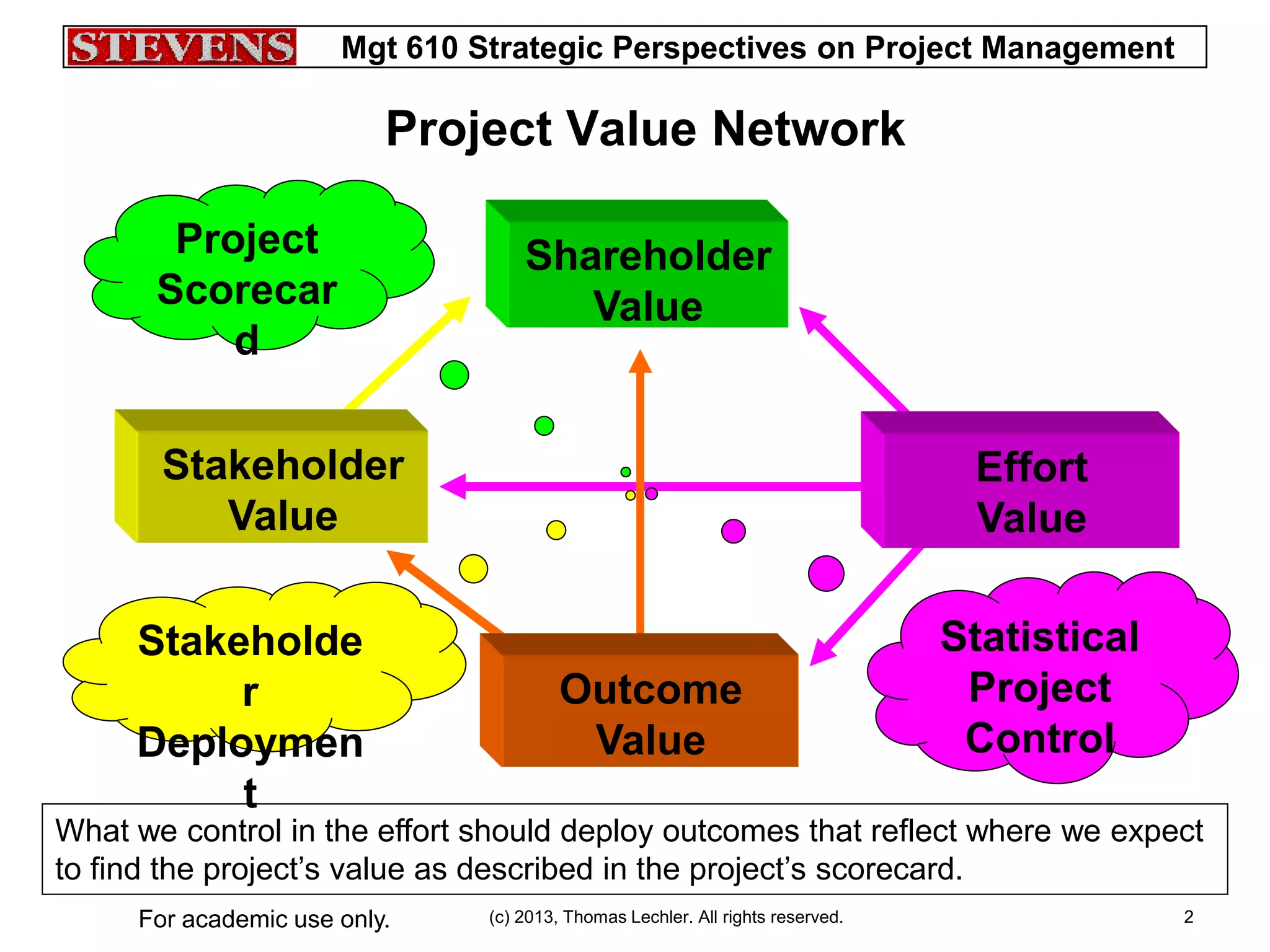 STEVENS Mgt 610 Strategic Perspectives on Project Management

Project Value Network

Project Scorecar d

Shareholder Value

Stakeholder Value

Effort Value

Stakeholde r Deploymen t

Outcome Value

Statistical Project Control

What we control in the effort should deploy outcomes that reflect where we expect to find the project's value as described in the project's scorecard.

For academic use only.

(c) 2013, Thomas Lechler. All rights reserved.

2